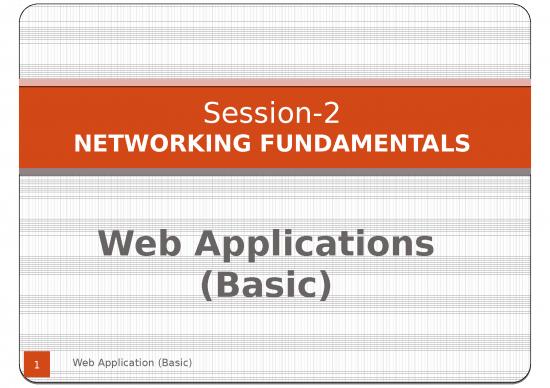 Session-2
NETWORKING FUNDAMENTALS

Web Applications
(Basic)

1

Web Application (Basic)